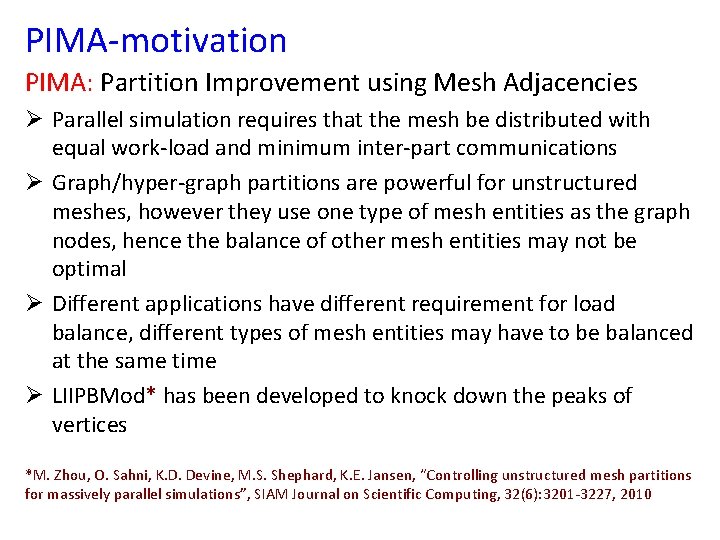 PIMA-motivation

PIMA: Partition Improvement using Mesh Adjacencies

➢ Parallel simulation requires that the mesh be distributed with equal work-load and minimum inter-part communications

➢ Graph/hyper-graph partitions are powerful for unstructured meshes, however they use one type of mesh entities as the graph nodes, hence the balance of other mesh entities may not be optimal

➢ Different applications have different requirement for load balance, different types of mesh entities may have to be balanced at the same time

➢ LIIPBMod* has been developed to knock down the peaks of vertices

*M. Zhou, O. Sahni, K.D. Devine, M.S. Shephard, K.E. Jansen, "Controlling unstructured mesh partitions for massively parallel simulations", SIAM Journal on Scientific Computing, 32(6):3201-3227, 2010